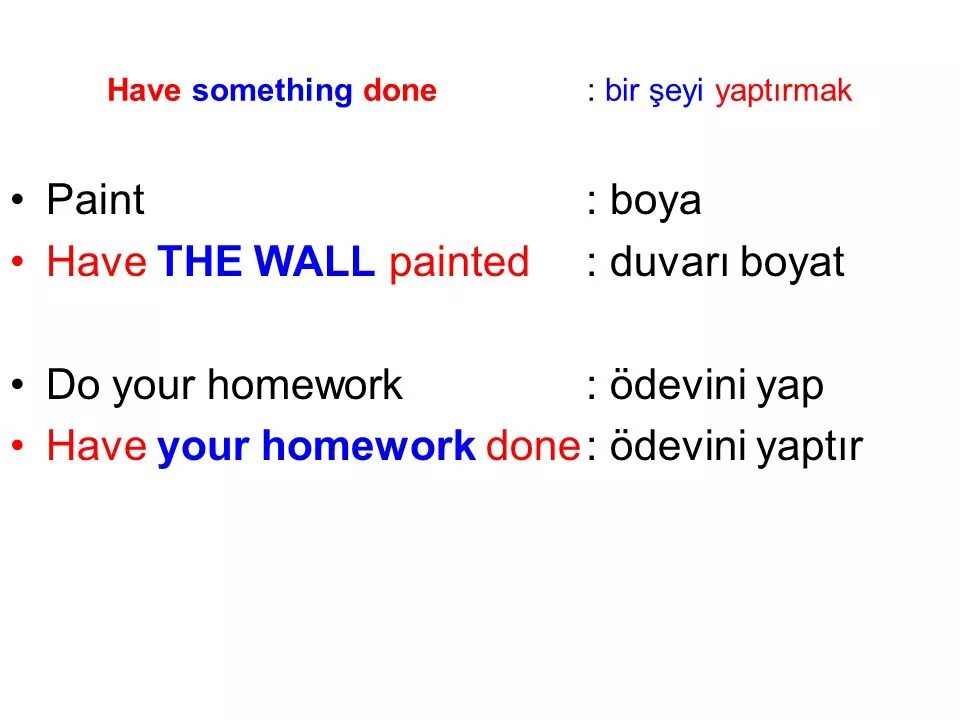 Have something done : bir şeyi yaptırmak

• Paint : boya
• Have THE WALL painted : duvarı boyat

• Do your homework : ödevini yap
• Have your homework done : ödevini yaptır